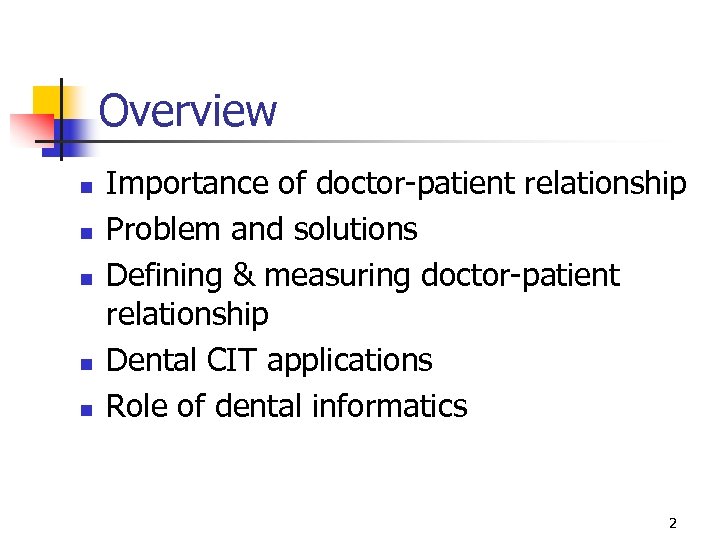 Overview

- Importance of doctor-patient relationship
- Problem and solutions
- Defining & measuring doctor-patient relationship
- Dental CIT applications
- Role of dental informatics

2